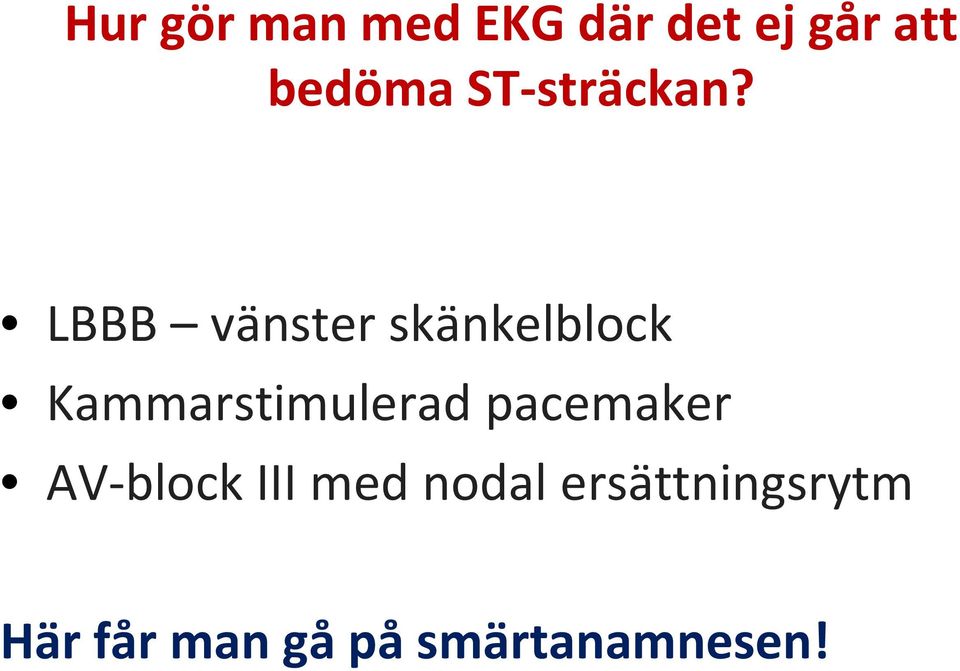 Hur gör man med EKG där det ej går att bedöma ST-sträckan?

• LBBB – vänster skänkelblock
• Kammarstimulerad pacemaker
• AV-block III med nodal ersättningsrytm

Här får man gå på smärtanamnesen!